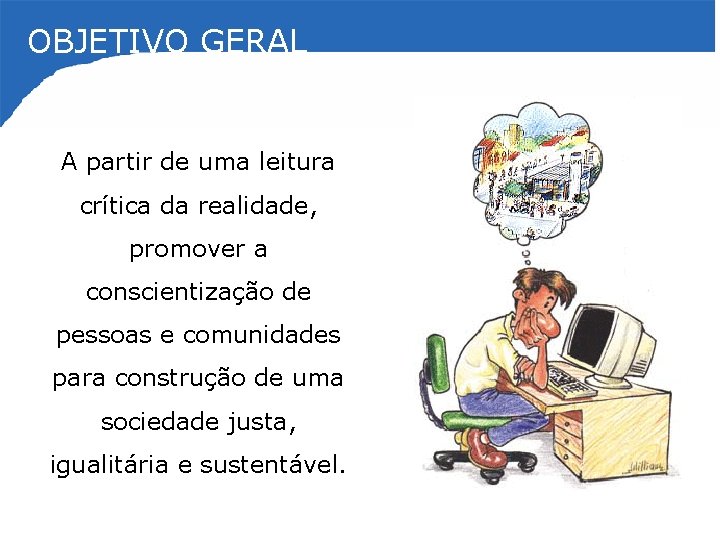 OBJETIVO GERAL

A partir de uma leitura crítica da realidade, promover a conscientização de pessoas e comunidades para construção de uma sociedade justa, igualitária e sustentável.